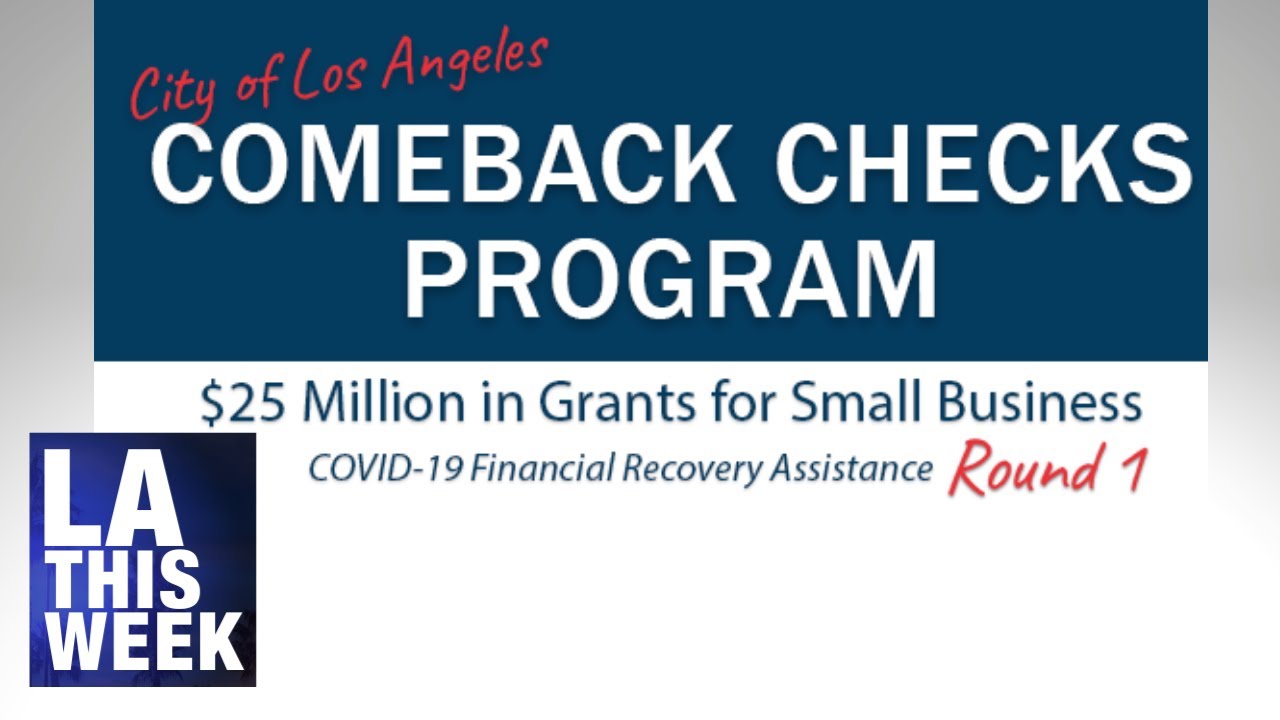 City of Los Angeles
COMEBACK CHECKS PROGRAM

$25 Million in Grants for Small Business
COVID-19 Financial Recovery Assistance Round 1

LA
THIS
WEEK